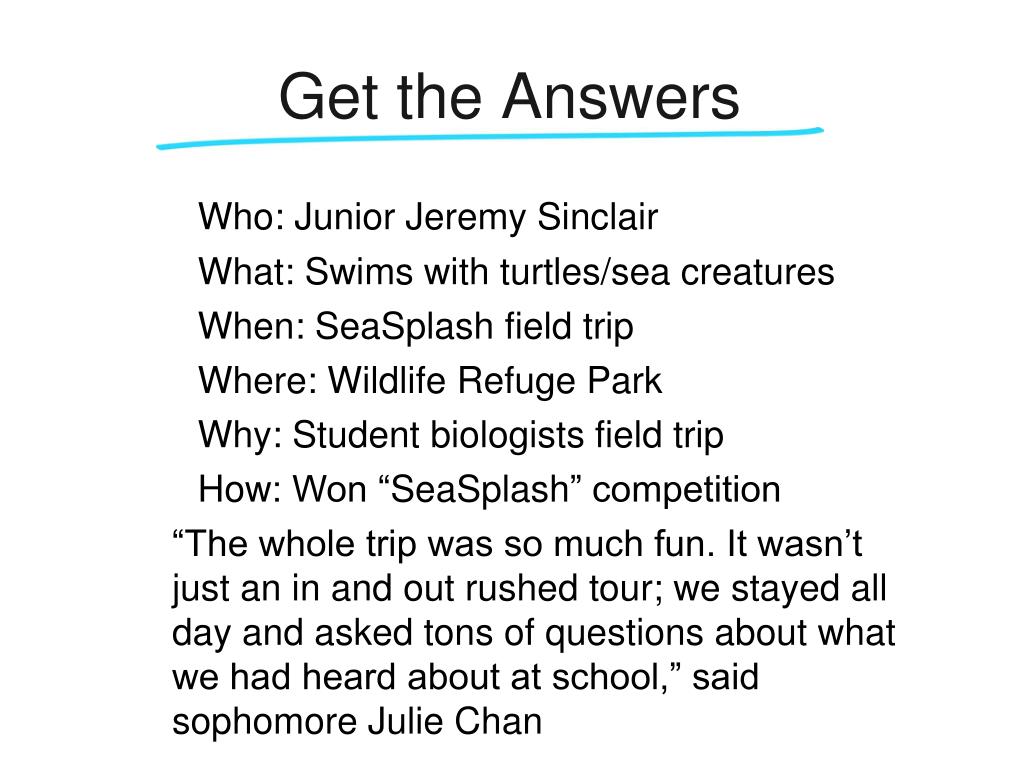 Get the Answers

Who: Junior Jeremy Sinclair

What: Swims with turtles/sea creatures

When: SeaSplash field trip

Where: Wildlife Refuge Park

Why: Student biologists field trip

How: Won “SeaSplash” competition

“The whole trip was so much fun. It wasn’t just an in and out rushed tour; we stayed all day and asked tons of questions about what we had heard about at school,” said sophomore Julie Chan